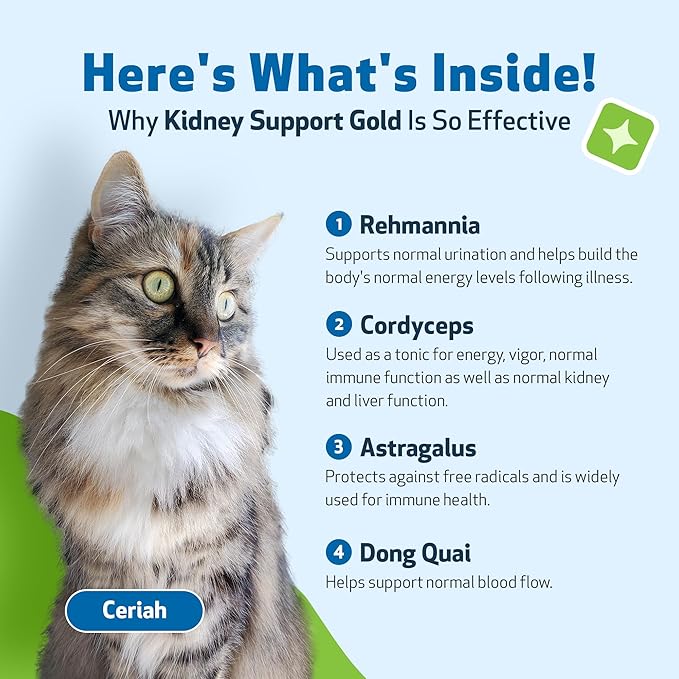 Here's What's Inside!
Why Kidney Support Gold Is So Effective

1 Rehmannia
Supports normal urination and helps build the body's normal energy levels following illness.

2 Cordyceps
Used as a tonic for energy, vigor, normal immune function as well as normal kidney and liver function.

3 Astragalus
Protects against free radicals and is widely used for immune health.

4 Dong Quai
Helps support normal blood flow.

Ceriah